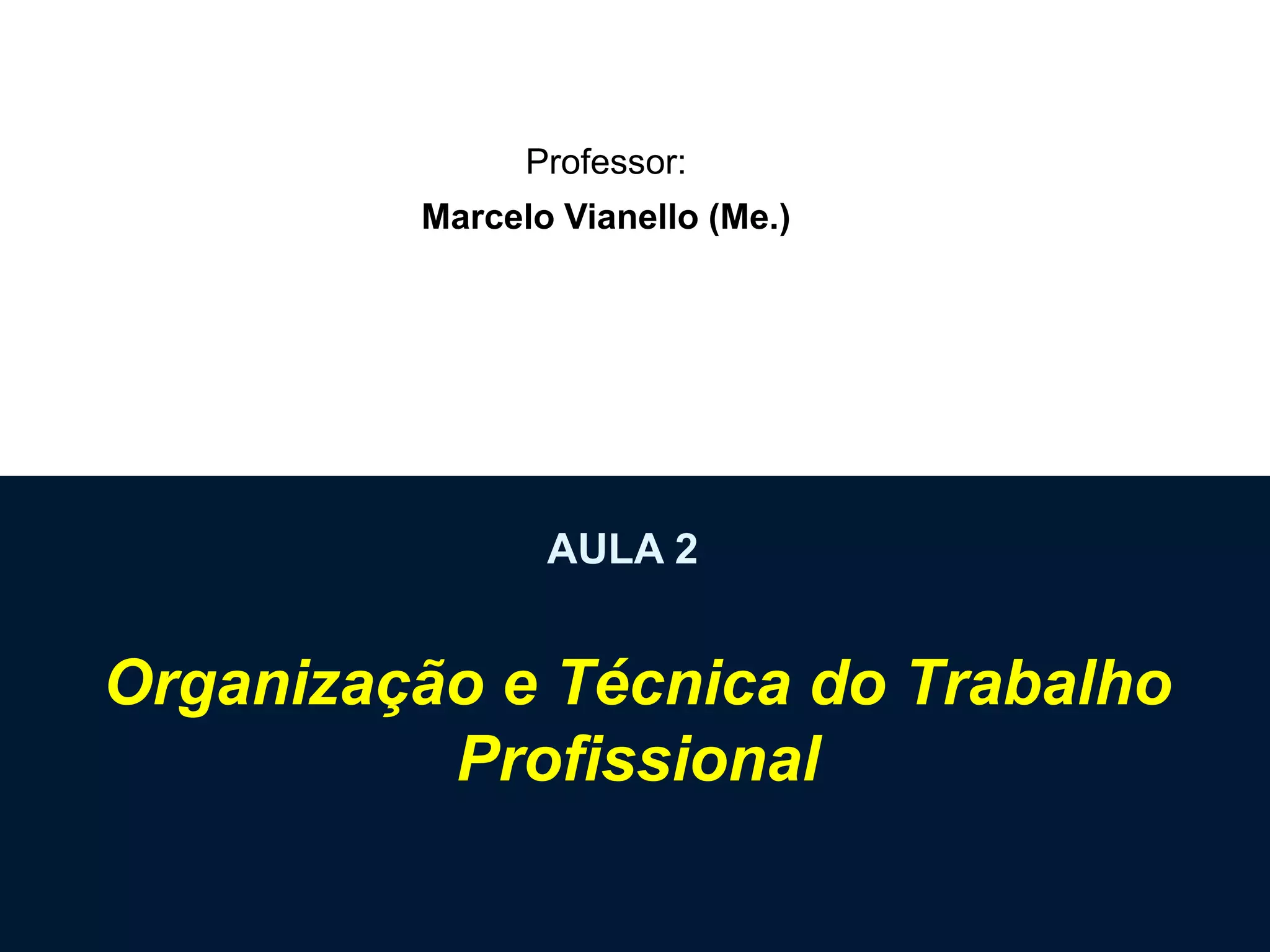 Professor:
Marcelo Vianello (Me.)

AULA 2

Organização e Técnica do Trabalho Profissional